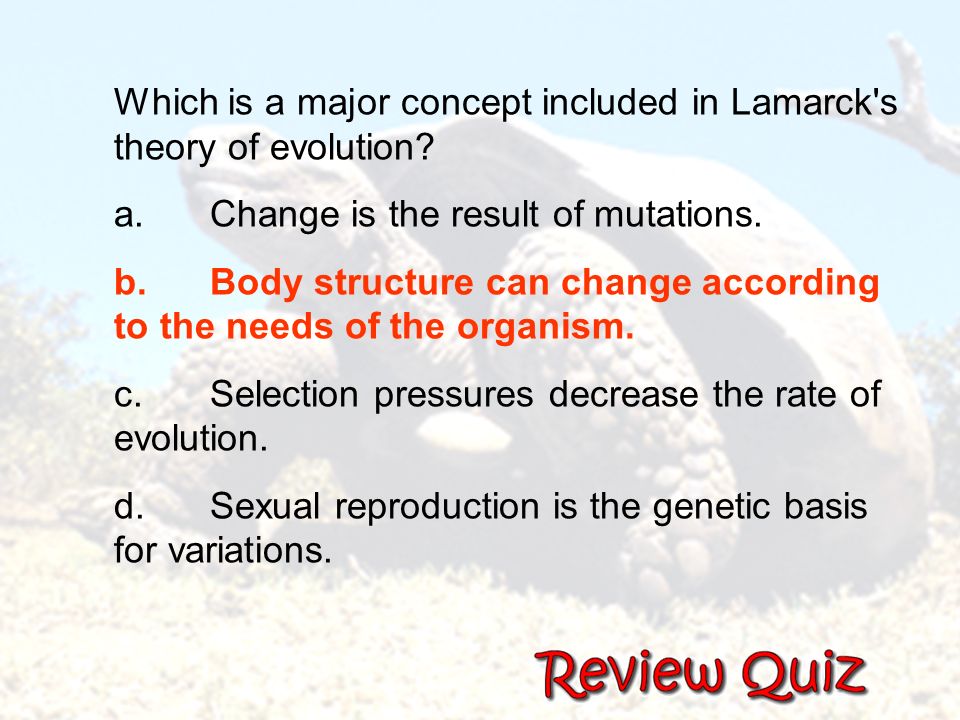 Which is a major concept included in Lamarck's theory of evolution?

a. Change is the result of mutations.

b. Body structure can change according to the needs of the organism.

c. Selection pressures decrease the rate of evolution.

d. Sexual reproduction is the genetic basis for variations.

Review Quiz